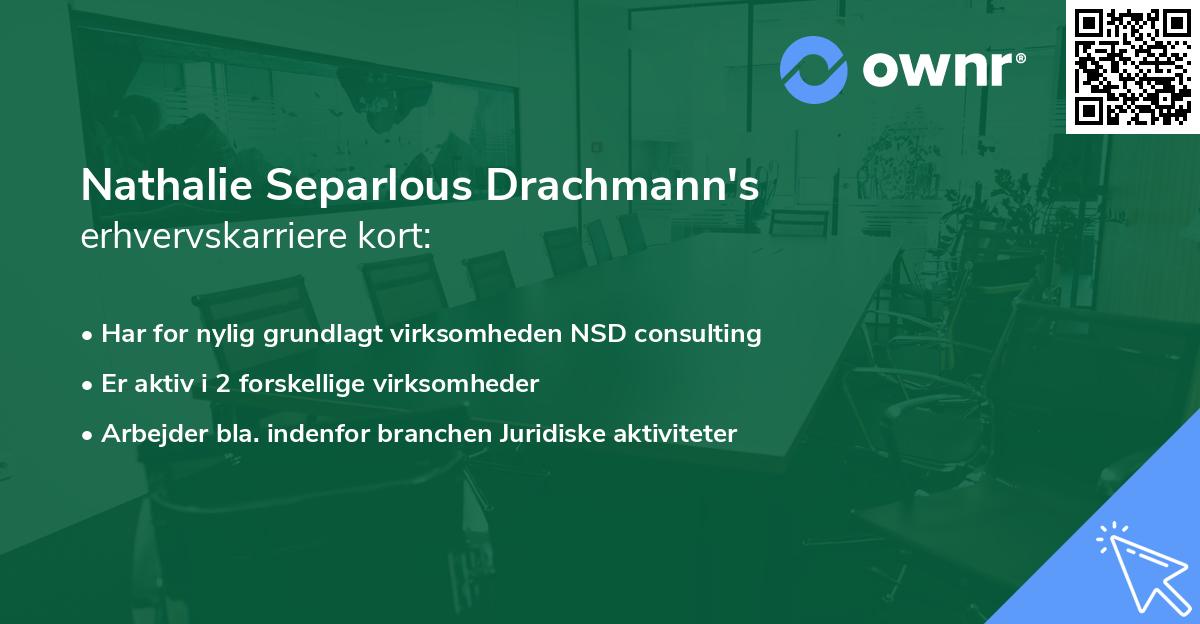 ownr®

Nathalie Separlous Drachmann's
erhvervskarriere kort:

• Har for nylig grundlagt virksomheden NSD consulting
• Er aktiv i 2 forskellige virksomheder
• Arbejder bla. indenfor branchen Juridiske aktiviteter